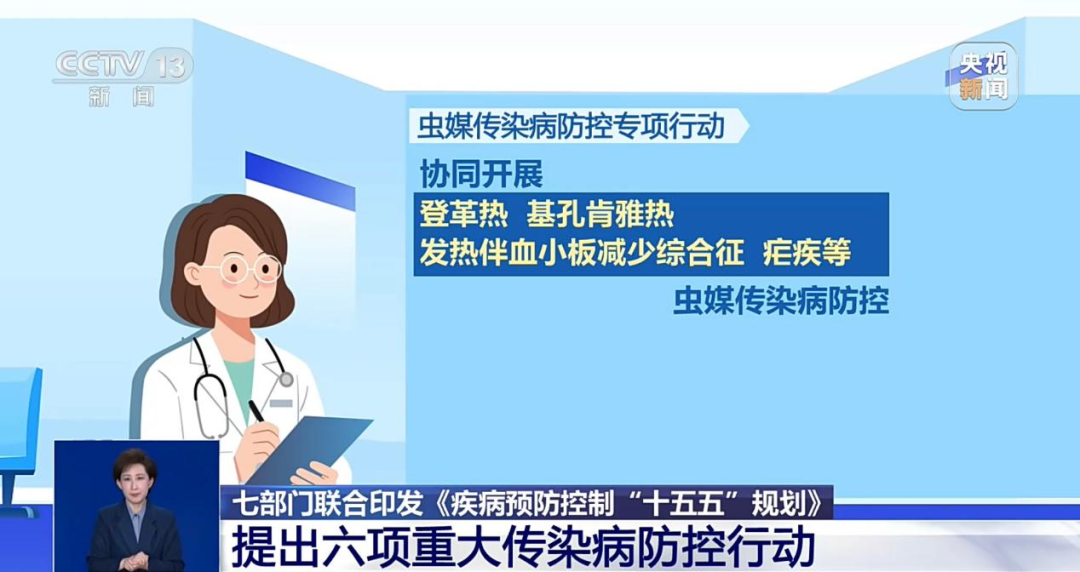 CCTV 13
新闻

央视
新闻

虫媒传染病防控专项行动

协同开展

登革热 基孔肯雅热
发热伴血小板减少综合征 疟疾等

虫媒传染病防控

七部门联合印发《疾病预防控制“十五五”规划》

提出六项重大传染病防控行动